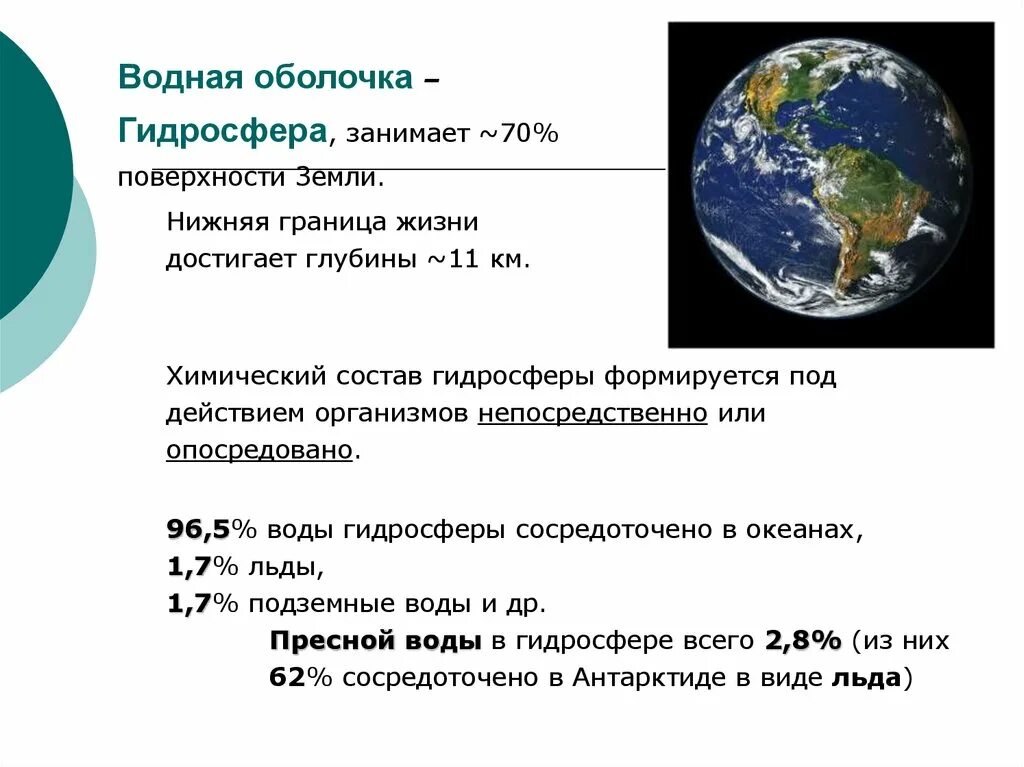 Водная оболочка – Гидросфера, занимает ~70% поверхности Земли.

Нижняя граница жизни достигает глубины ~11 км.

Химический состав гидросферы формируется под действием организмов непосредственно или опосредовано.

96,5% воды гидросферы сосредоточено в океанах,
1,7% льды,
1,7% подземные воды и др.
Пресной воды в гидросфере всего 2,8% (из них 62% сосредоточено в Антарктиде в виде льда)